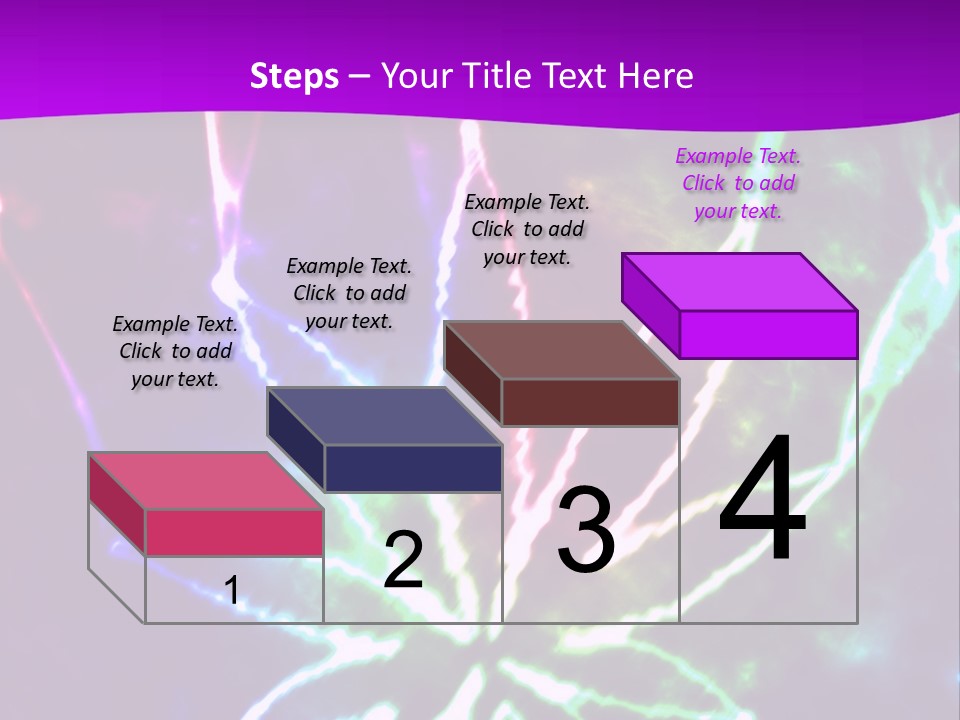 Steps – Your Title Text Here

Example Text. Click to add your text.

Example Text. Click to add your text.

Example Text. Click to add your text.

Example Text. Click to add your text.

1

2

3

4